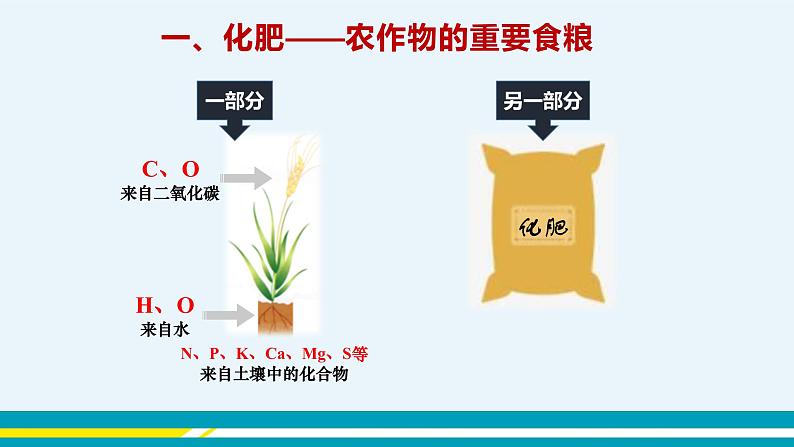 一、化肥——农作物的重要食粮

一部分

C、O
来自二氧化碳

H、O
来自水

N、P、K、Ca、Mg、S等
来自土壤中的化合物

另一部分

化肥